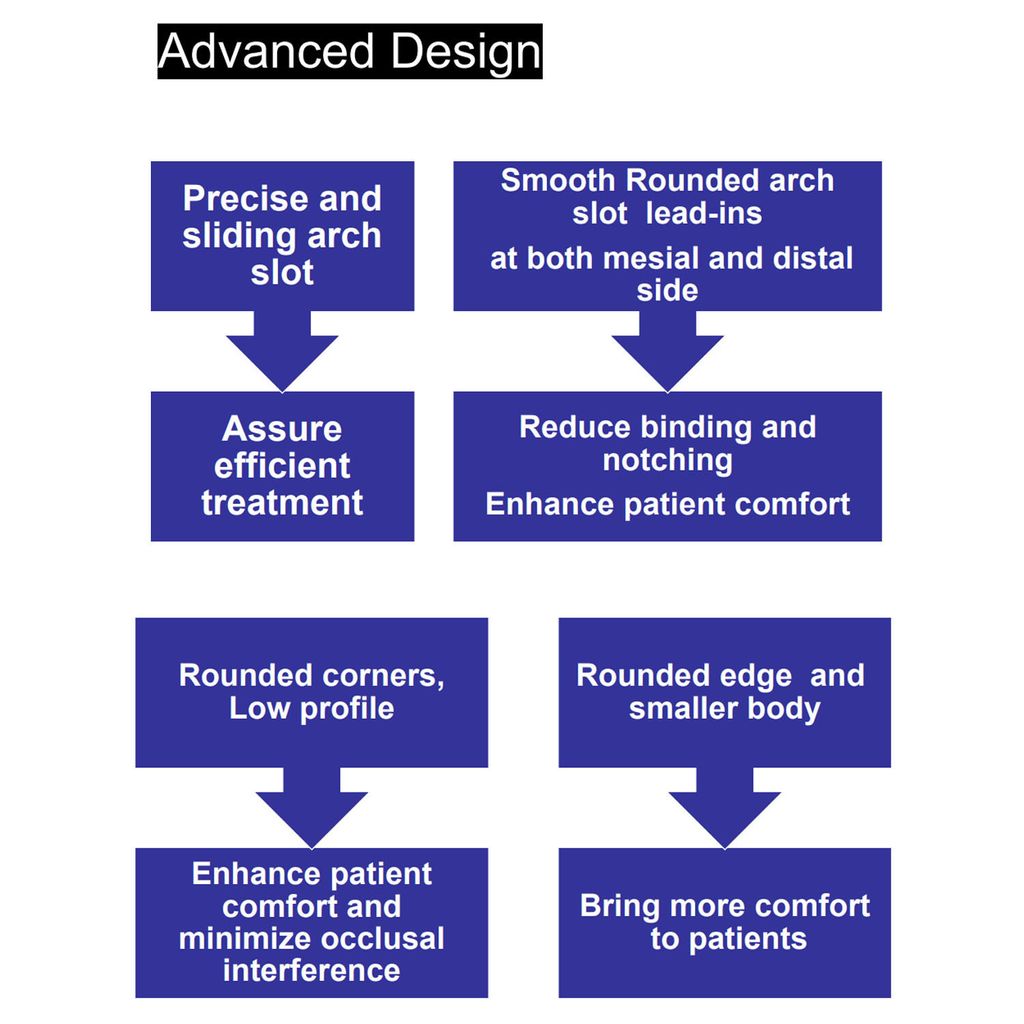 Advanced Design

Precise and sliding arch slot

Assure efficient treatment

Smooth Rounded arch slot lead-ins

at both mesial and distal side

Reduce binding and notching

Enhance patient comfort

Rounded corners, Low profile

Enhance patient comfort and minimize occlusal interference

Rounded edge and smaller body

Bring more comfort to patients